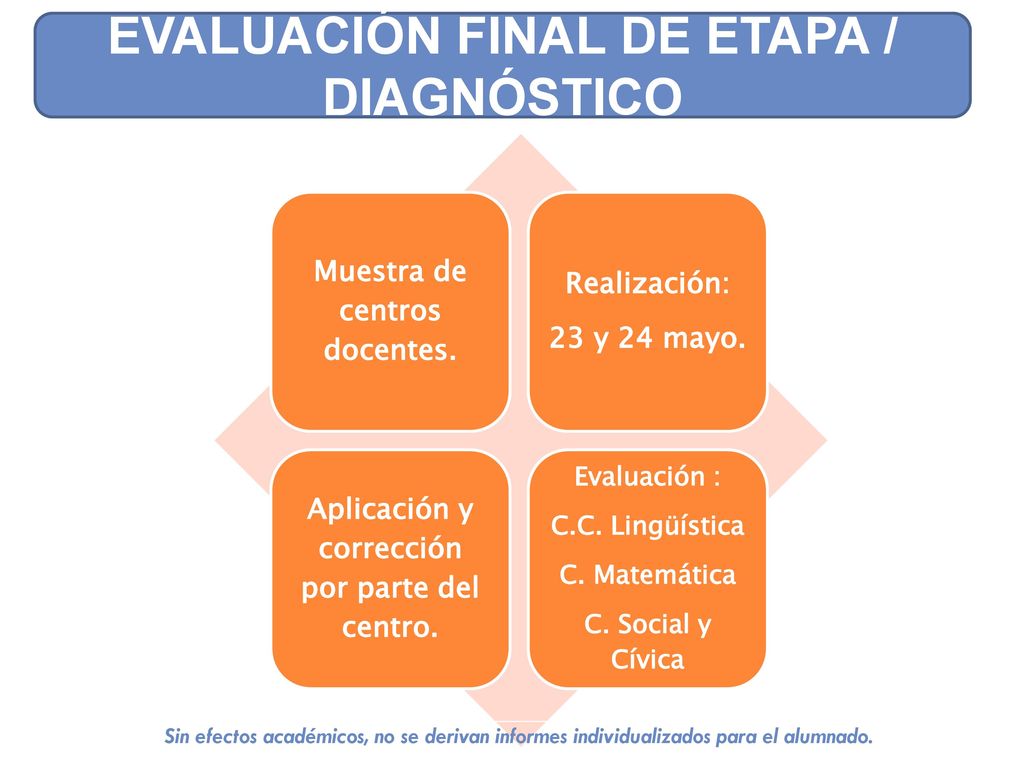 EVALUACIÓN FINAL DE ETAPA / DIAGNÓSTICO

Muestra de centros docentes.

Realización:

23 y 24 mayo.

Aplicación y corrección por parte del centro.

Evaluación :

C.C. Lingüística

C. Matemática

C. Social y Cívica

Sin efectos académicos, no se derivan informes individualizados para el alumnado.